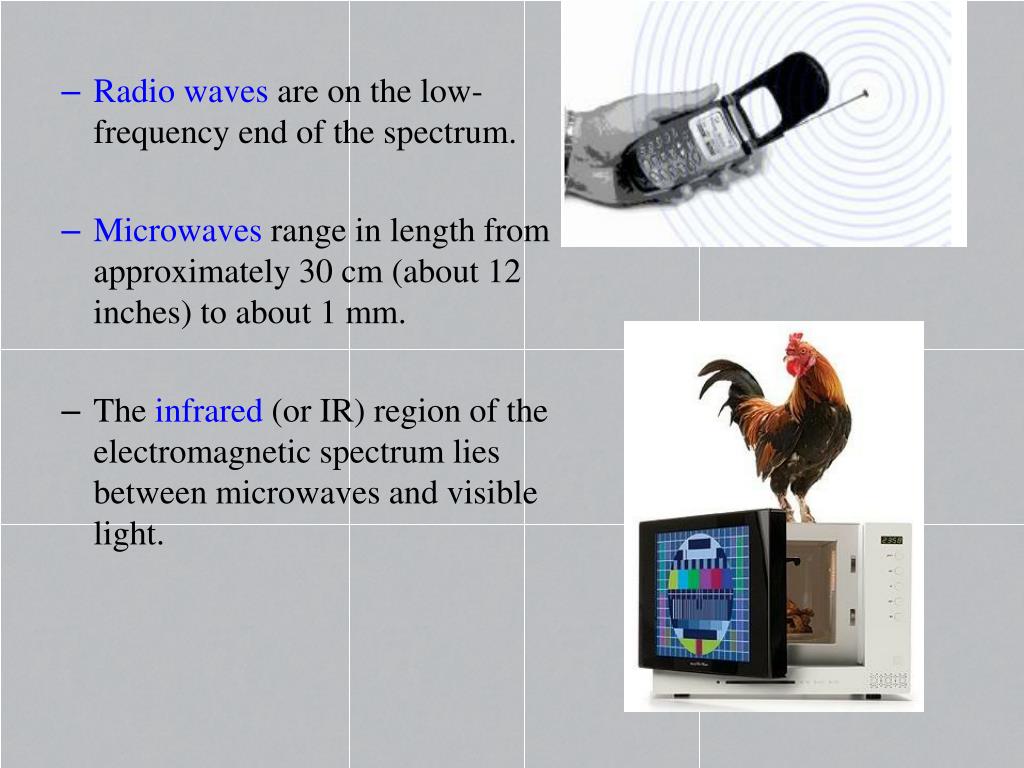 – Radio waves are on the low-frequency end of the spectrum.

– Microwaves range in length from approximately 30 cm (about 12 inches) to about 1 mm.

– The infrared (or IR) region of the electromagnetic spectrum lies between microwaves and visible light.